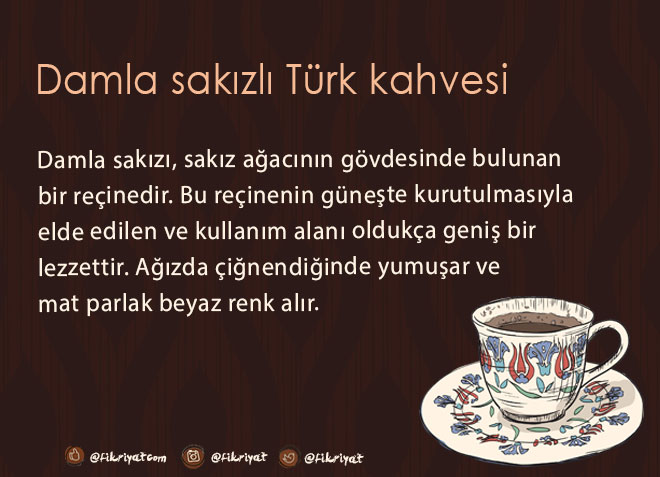 Damla sakızlı Türk kahvesi

Damla sakızı, sakız ağacının gövdesinde bulunan bir reçinedir. Bu reçinenin güneşte kurutulmasıyla elde edilen ve kullanım alanı oldukça geniş bir lezzettir. Ağızda çiğnendiğinde yumuşar ve mat parlak beyaz renk alır.

@fikriyatcom @fikriyat @fikriyat